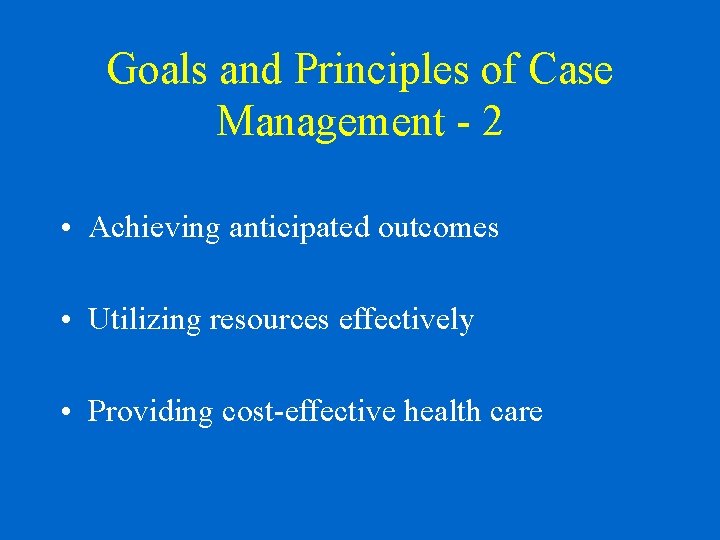 Goals and Principles of Case Management - 2

• Achieving anticipated outcomes

• Utilizing resources effectively

• Providing cost-effective health care